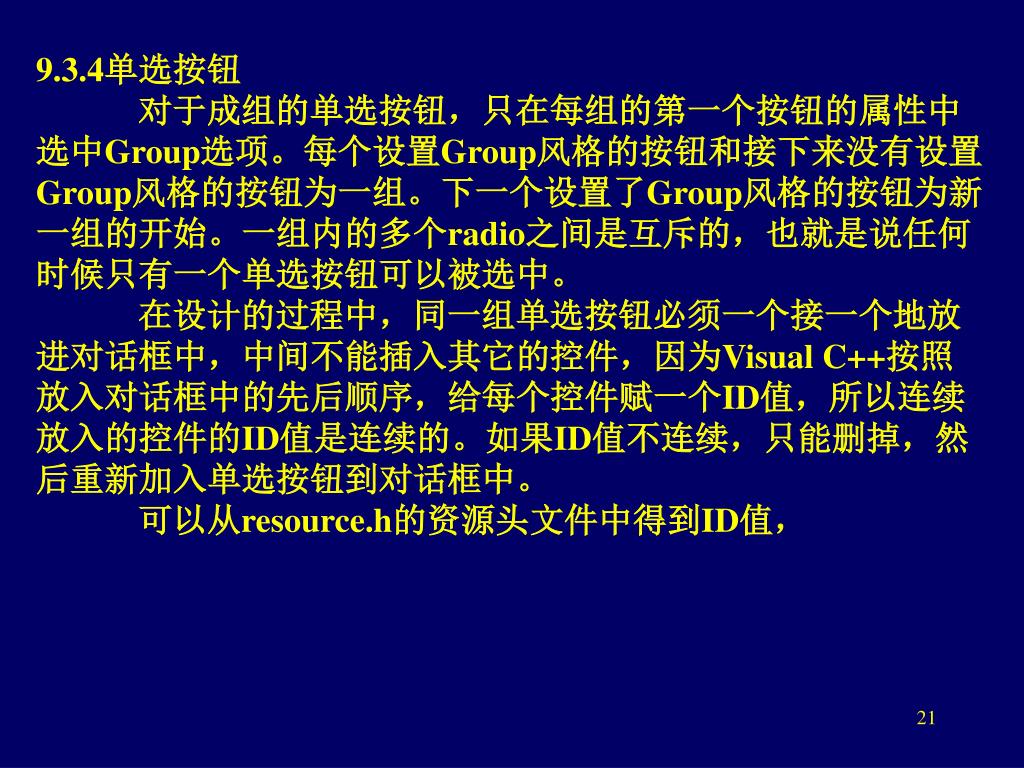 9.3.4单选按钮

对于成组的单选按钮，只在每组的第一个按钮的属性中选中Group选项。每个设置Group风格的按钮和接下来没有设置Group风格的按钮为一组。下一个设置了Group风格的按钮为新一组的开始。一组内的多个radio之间是互斥的，也就是说任何时候只有一个单选按钮可以被选中。

在设计的过程中，同一组单选按钮必须一个接一个地放进对话框中，中间不能插入其它的控件，因为Visual C++按照放入对话框中的先后顺序，给每个控件赋一个ID值，所以连续放入的控件的ID值是连续的。如果ID值不连续，只能删掉，然后重新加入单选按钮到对话框中。

可以从resource.h的资源头文件中得到ID值，

21